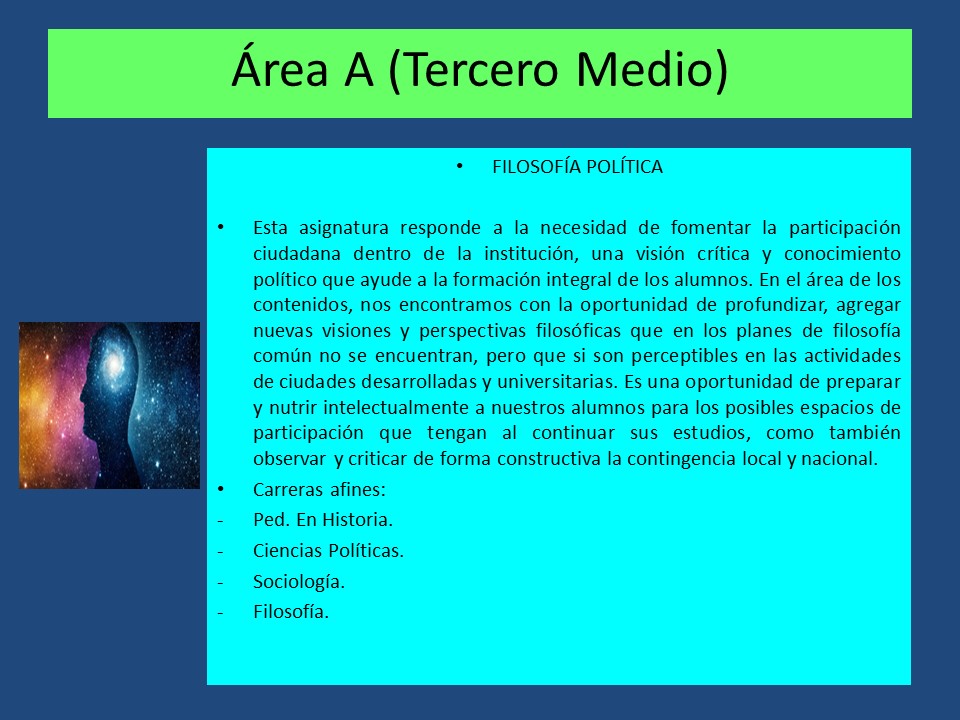 Área A (Tercero Medio)

• FILOSOFÍA POLÍTICA

• Esta asignatura responde a la necesidad de fomentar la participación ciudadana dentro de la institución, una visión crítica y conocimiento político que ayude a la formación integral de los alumnos. En el área de los contenidos, nos encontramos con la oportunidad de profundizar, agregar nuevas visiones y perspectivas filosóficas que en los planes de filosofía común no se encuentran, pero que si son perceptibles en las actividades de ciudades desarrolladas y universitarias. Es una oportunidad de preparar y nutrir intelectualmente a nuestros alumnos para los posibles espacios de participación que tengan al continuar sus estudios, como también observar y criticar de forma constructiva la contingencia local y nacional.

• Carreras afines:
- Ped. En Historia.
- Ciencias Políticas.
- Sociología.
- Filosofía.